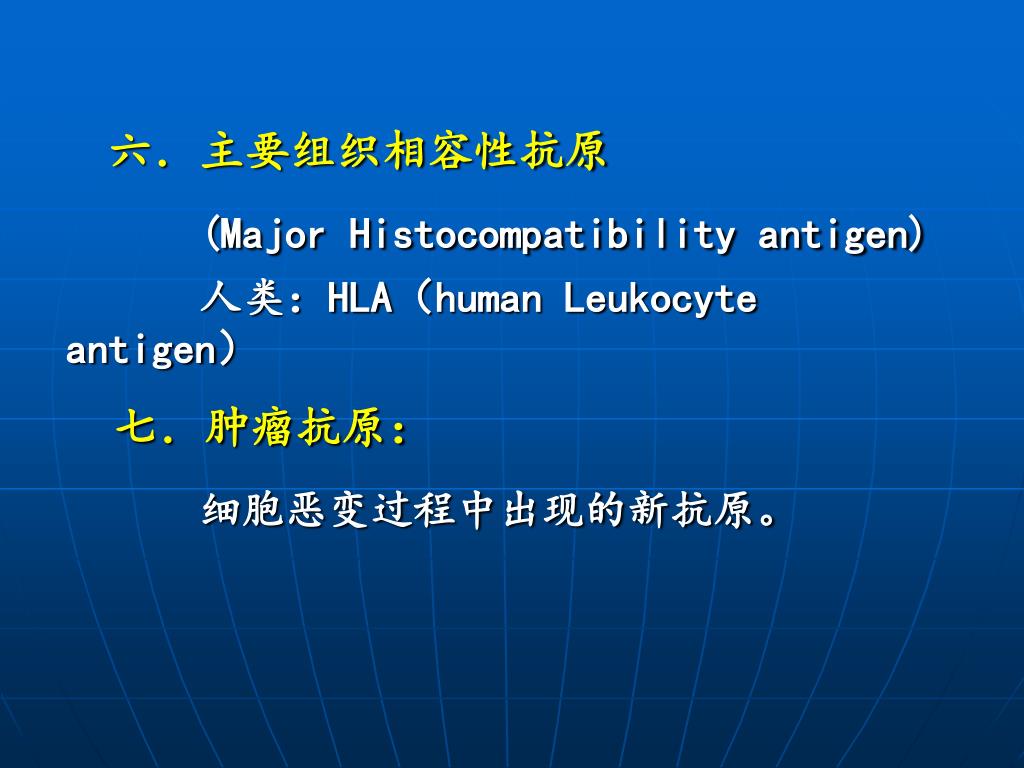 六．主要组织相容性抗原

(Major Histocompatibility antigen)

人类：HLA（human Leukocyte antigen）

七．肿瘤抗原：

细胞恶变过程中出现的新抗原。